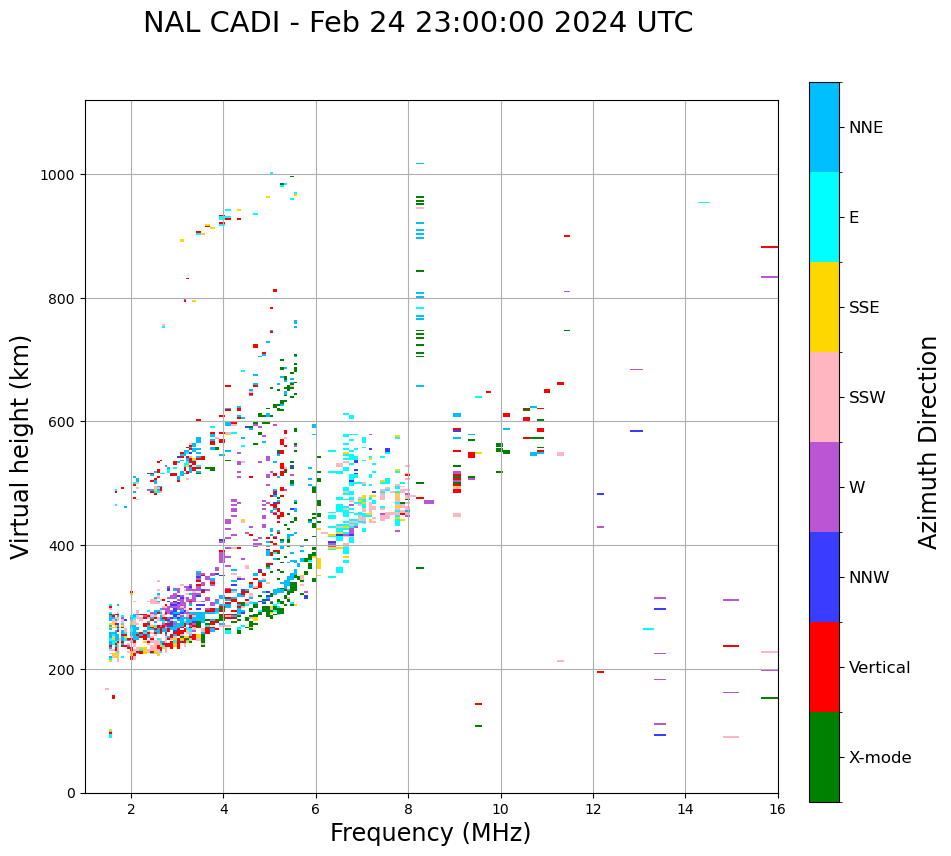 NAL CADI - Feb 24 23:00:00 2024 UTC

Virtual height (km)

1000
800
600
400
200
0

2
4
6
8
10
12
14
16

Frequency (MHz)

NNE
E
SSE
SSW
W
NNW
Vertical
X-mode

Azimuth Direction